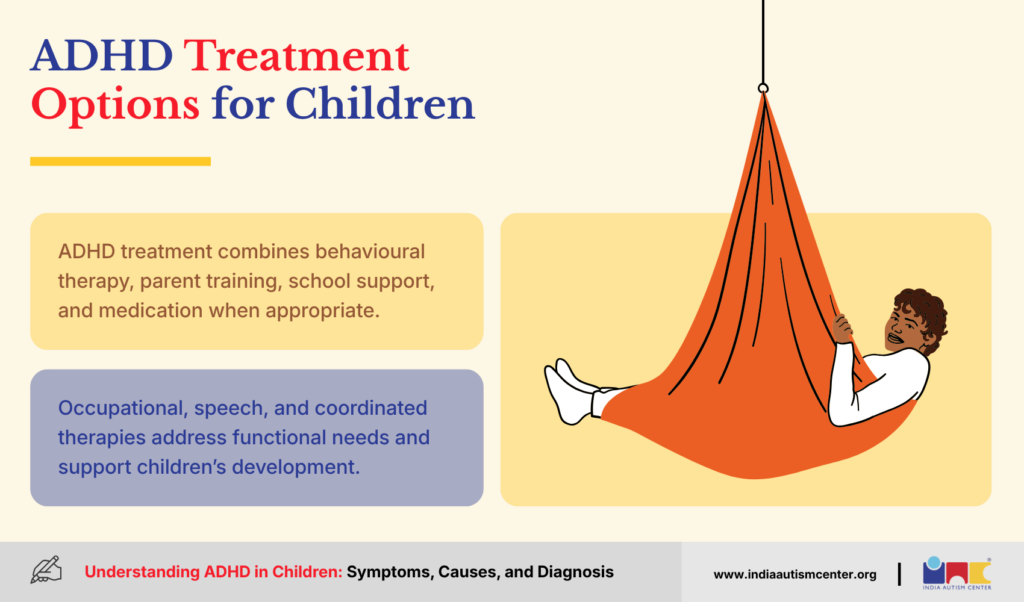 ADHD Treatment Options for Children

ADHD treatment combines behavioural therapy, parent training, school support, and medication when appropriate.

Occupational, speech, and coordinated therapies address functional needs and support children's development.

Understanding ADHD in Children: Symptoms, Causes, and Diagnosis

www.indiaautismcenter.org

INDIA AUTISM CENTER